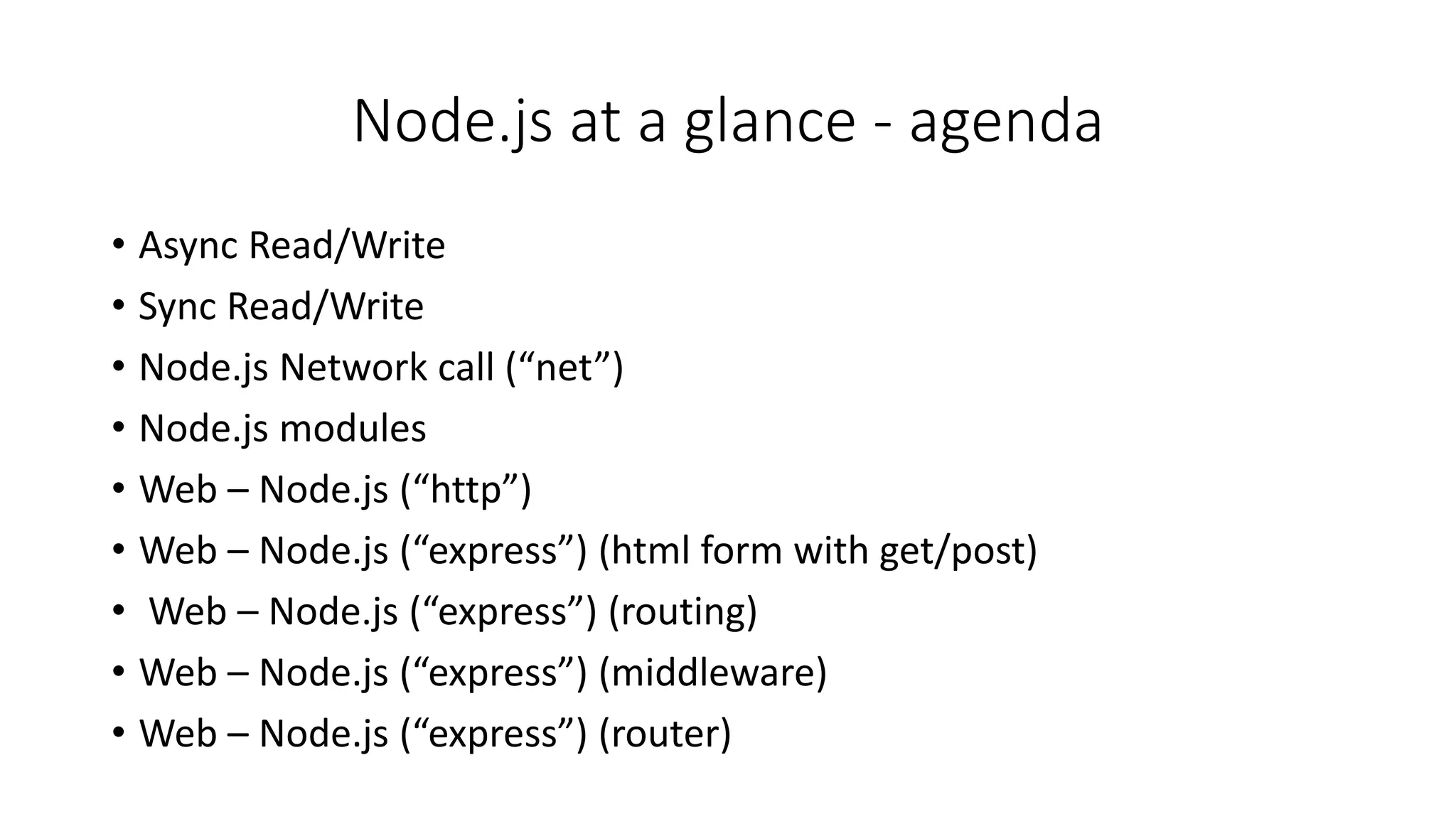 Node.js at a glance - agenda

• Async Read/Write
• Sync Read/Write
• Node.js Network call (“net”)
• Node.js modules
• Web – Node.js (“http”)
• Web – Node.js (“express”) (html form with get/post)
• Web – Node.js (“express”) (routing)
• Web – Node.js (“express”) (middleware)
• Web – Node.js (“express”) (router)